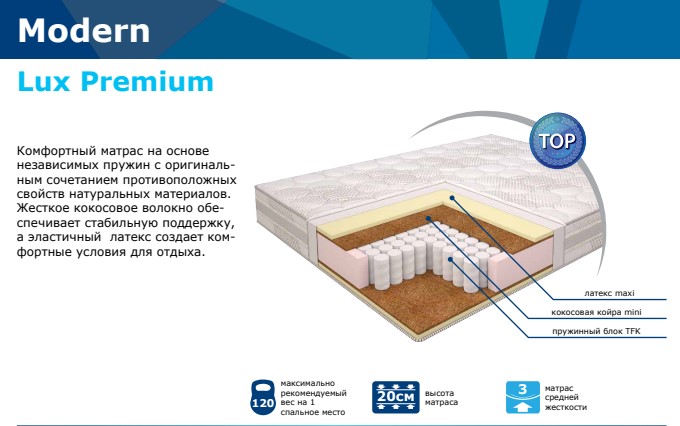 Modern

Lux Premium

Комфортный матрас на основе независимых пружин с оригинальным сочетанием противоположных свойств натуральных материалов. Жесткое кокосовое волокно обеспечивает стабильную поддержку, а эластичный латекс создает комфортные условия для отдыха.

TOP

латекс maxi

кокосовая койра mini

пружинный блок TFK

120 максимально рекомендуемый вес на 1 спальное место

20см высота матраса

3 матрас средней жесткости